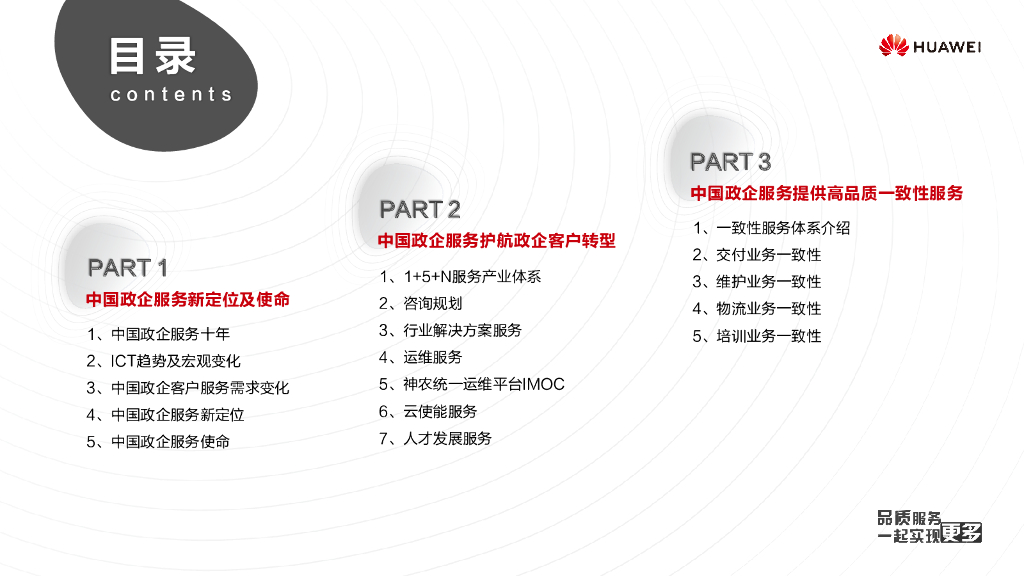 目录
contents

HUAWEI

PART 1
中国政企服务新定位及使命
1、中国政企服务十年
2、ICT趋势及宏观变化
3、中国政企客户服务需求变化
4、中国政企服务新定位
5、中国政企服务使命

PART 2
中国政企服务护航政企客户转型
1、1+5+N服务产业体系
2、咨询规划
3、行业解决方案服务
4、运维服务
5、神农统一运维平台IMOC
6、云使能服务
7、人才发展服务

PART 3
中国政企服务提供高品质一致性服务
1、一致性服务体系介绍
2、交付业务一致性
3、维护业务一致性
4、物流业务一致性
5、培训业务一致性

品质服务
一起实现更多